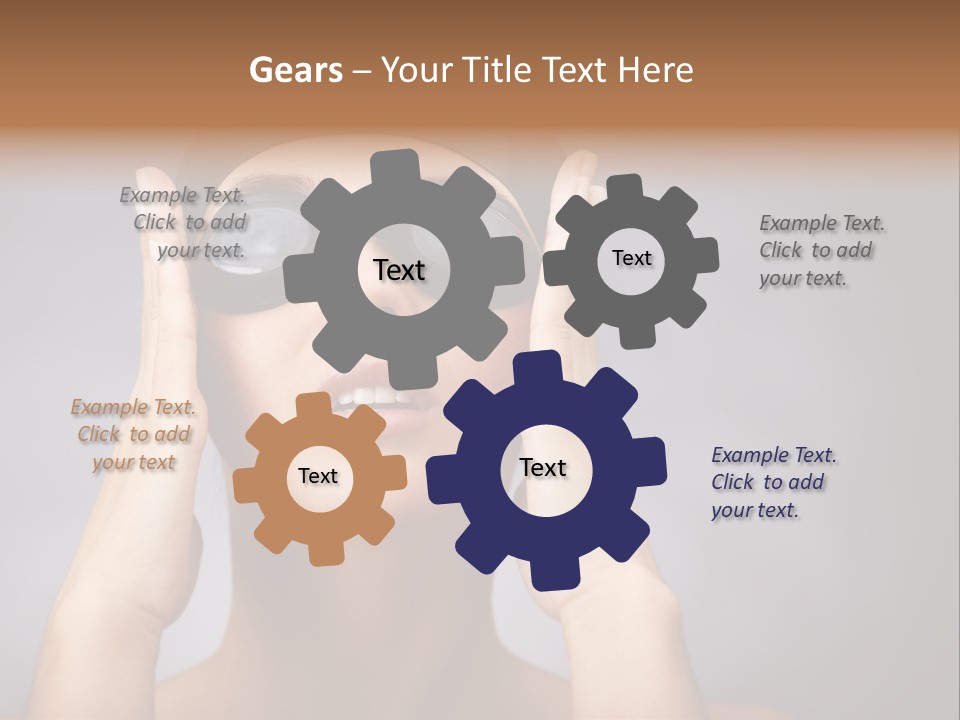 Gears – Your Title Text Here

Example Text. Click to add your text.

Text

Text

Example Text. Click to add your text.

Example Text. Click to add your text

Text

Text

Example Text. Click to add your text.